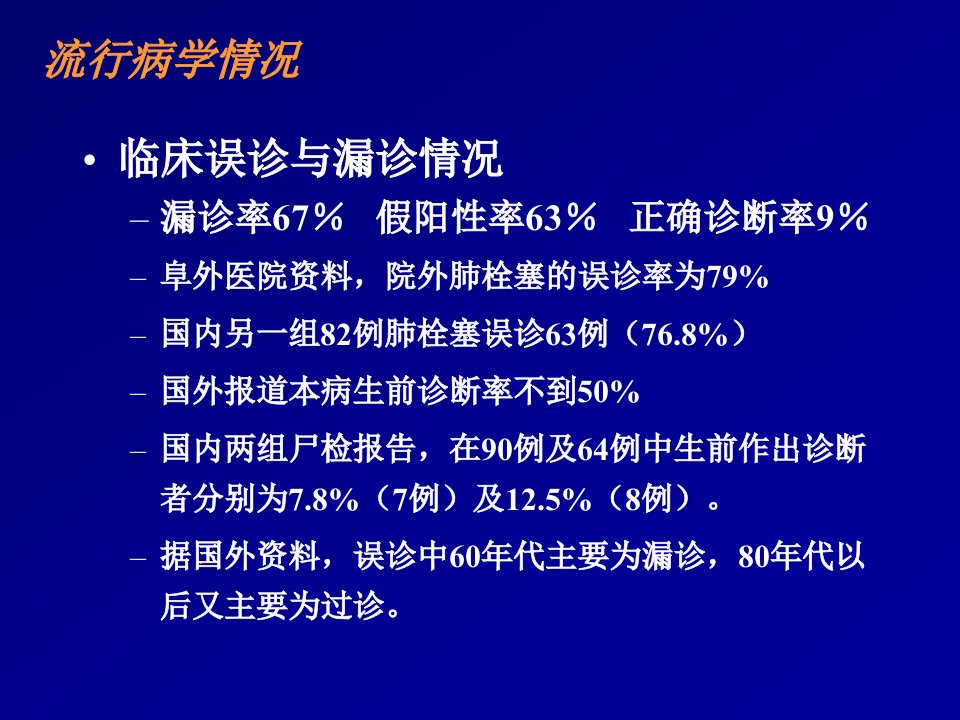 流行病学情况

• 临床误诊与漏诊情况

- 漏诊率67％ 假阳性率63％ 正确诊断率9％
- 阜外医院资料，院外肺栓塞的误诊率为79%
- 国内另一组82例肺栓塞误诊63例（76.8%）
- 国外报道本病生前诊断率不到50%
- 国内两组尸检报告，在90例及64例中生前作出诊断者分别为7.8%（7例）及12.5%（8例）。
- 据国外资料，误诊中60年代主要为漏诊，80年代以后又主要为过诊。